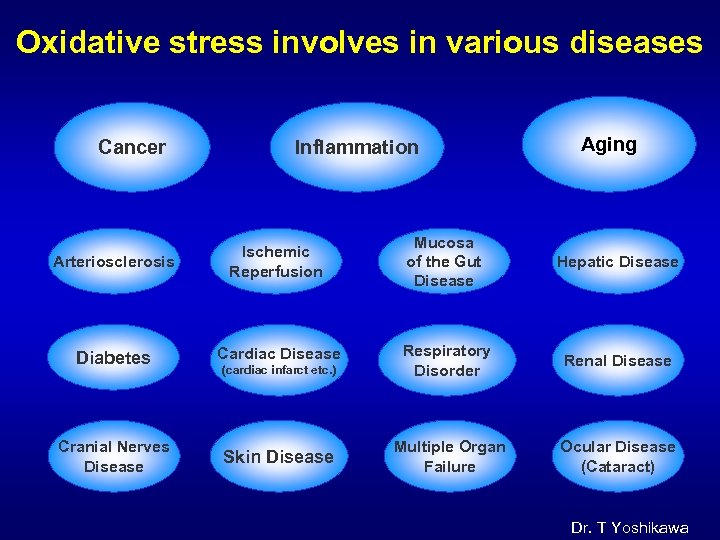 Oxidative stress involves in various diseases

Cancer

Inflammation

Aging

Arteriosclerosis

Ischemic Reperfusion

Mucosa of the Gut Disease

Hepatic Disease

Diabetes

Cardiac Disease (cardiac infarct etc.)

Respiratory Disorder

Renal Disease

Cranial Nerves Disease

Skin Disease

Multiple Organ Failure

Ocular Disease (Cataract)

Dr. T Yoshikawa